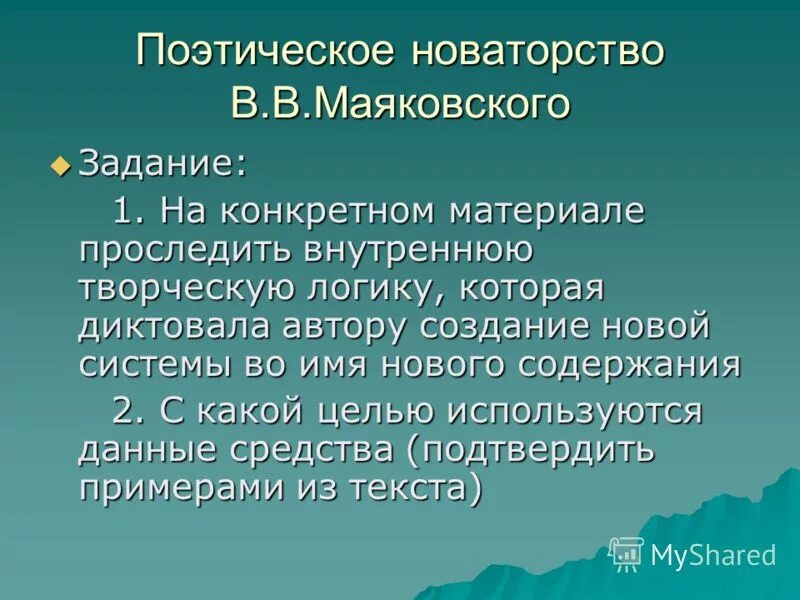 Поэтическое новаторство В.В.Маяковского

Задание:

1. На конкретном материале проследить внутреннюю творческую логику, которая диктовала автору создание новой системы во имя нового содержания

2. С какой целью используются данные средства (подтвердить примерами из текста)

MyShared